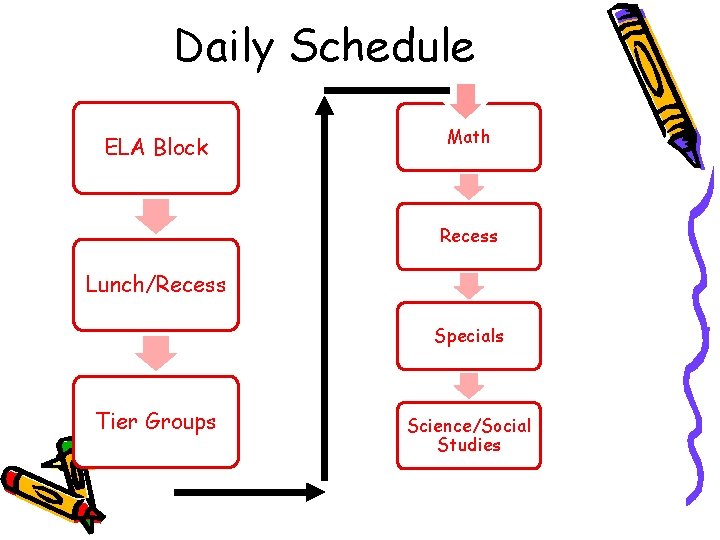 Daily Schedule

ELA Block

Lunch/Recess

Tier Groups

Math

Recess

Specials

Science/Social Studies